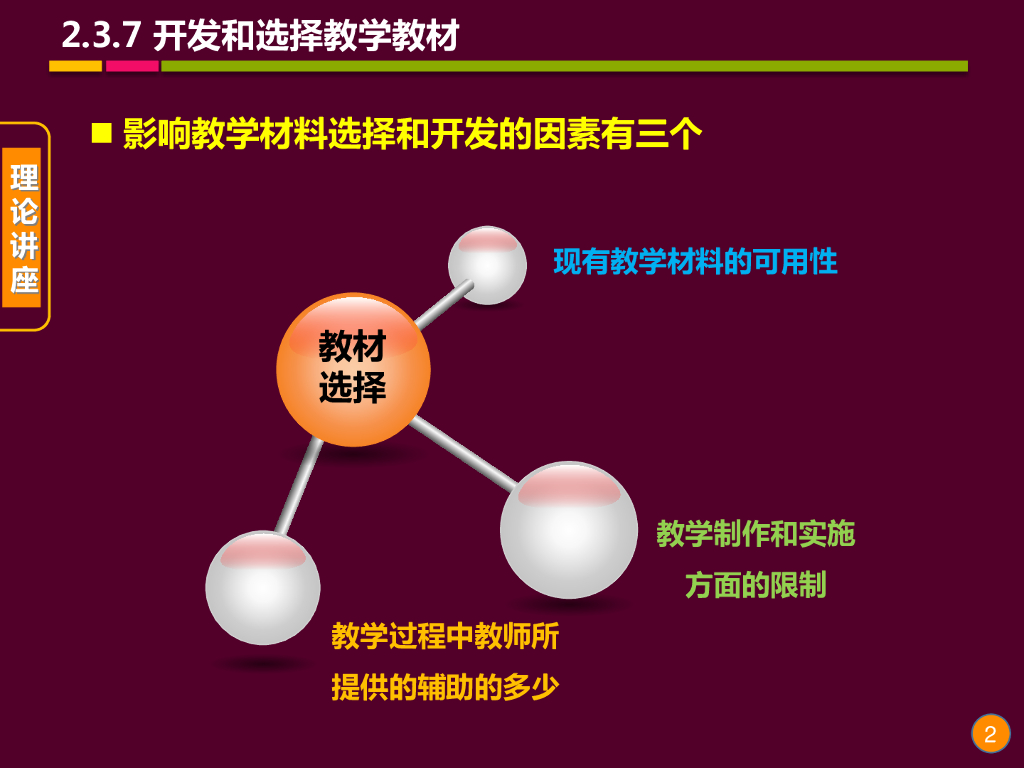 2.3.7 开发和选择教学教材

理论讲座

■ 影响教学材料选择和开发的因素有三个

教材选择

现有教学材料的可用性

教学制作和实施方面的限制

教学过程中教师所提供的辅助的多少

2